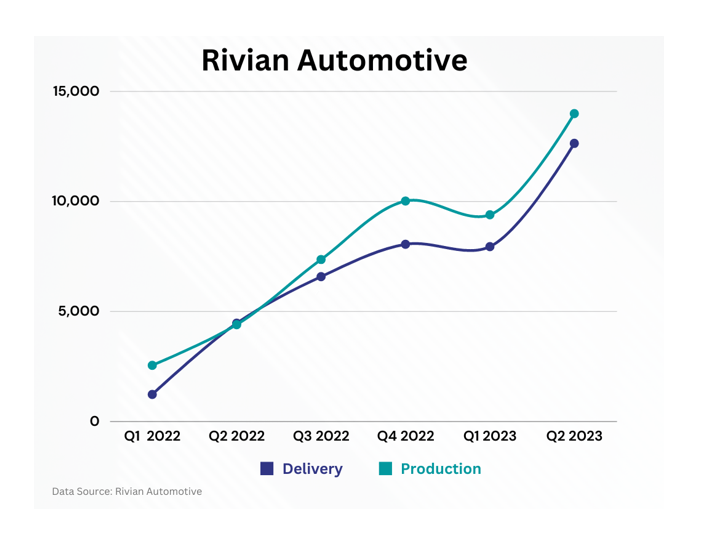 Rivian Automotive

15,000

10,000

5,000

0

Q1 2022
Q2 2022
Q3 2022
Q4 2022
Q1 2023
Q2 2023

Delivery
Production

Data Source: Rivian Automotive